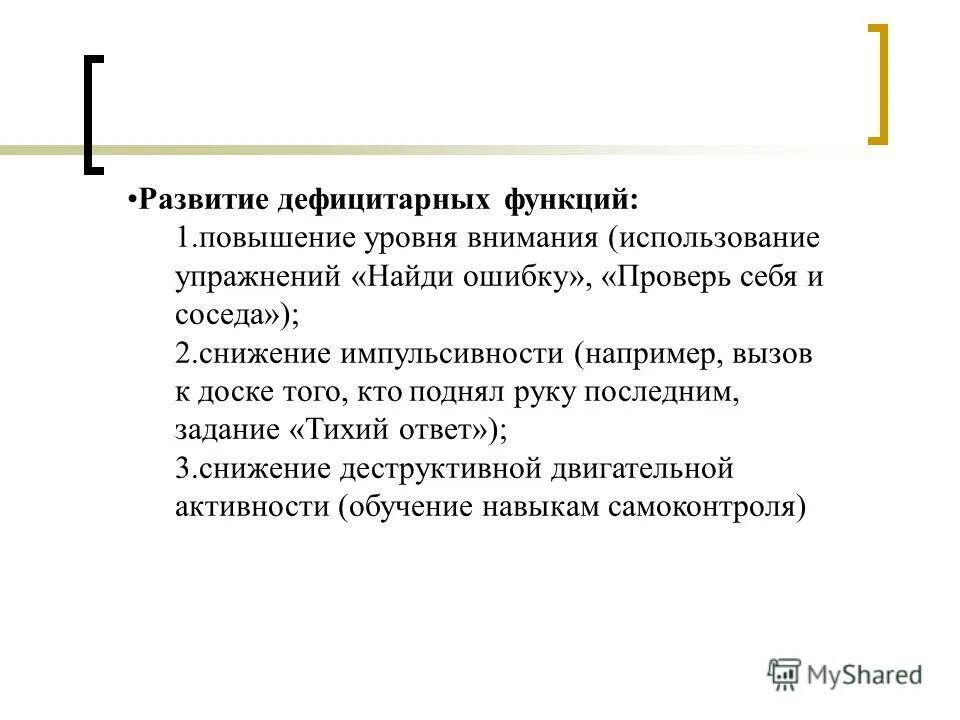 •Развитие дефицитарных функций:

1.повышение уровня внимания (использование упражнений «Найди ошибку», «Проверь себя и соседа»);

2.снижение импульсивности (например, вызов к доске того, кто поднял руку последним, задание «Тихий ответ»);

3.снижение деструктивной двигательной активности (обучение навыкам самоконтроля)

MyShared